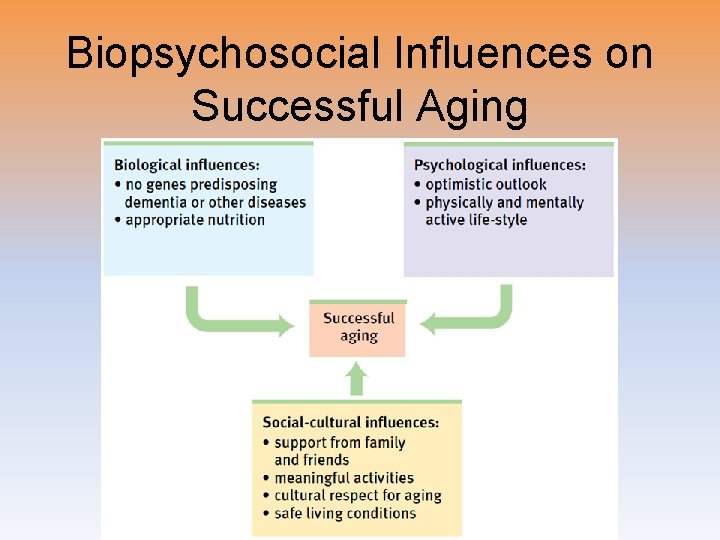 Biopsychosocial Influences on Successful Aging

Biological influences:
• no genes predisposing dementia or other diseases
• appropriate nutrition

Psychological influences:
• optimistic outlook
• physically and mentally active life-style

Successful aging

Social-cultural influences:
• support from family and friends
• meaningful activities
• cultural respect for aging
• safe living conditions